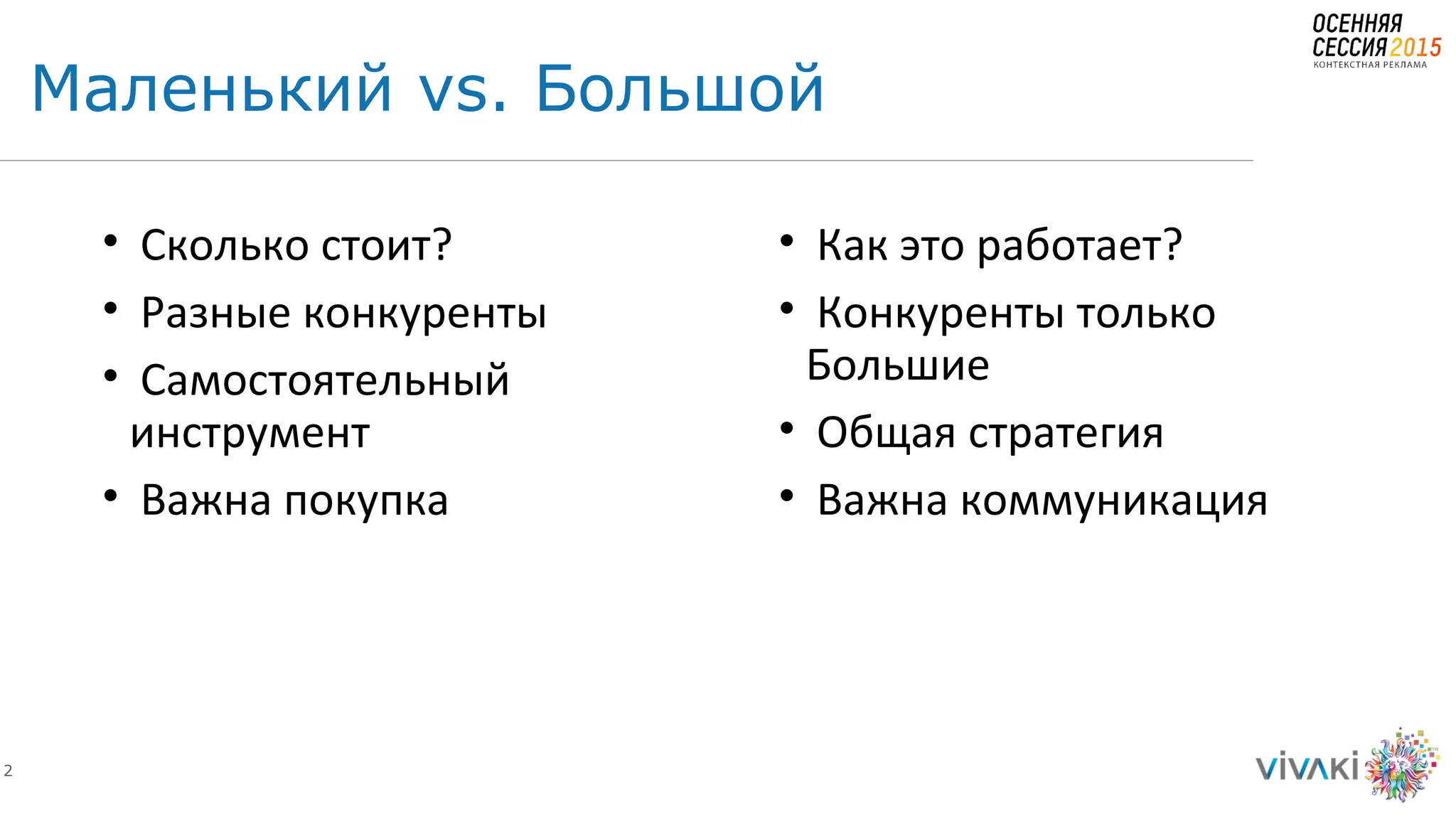 ОСЕННЯЯ СЕССИЯ 2015
КОНТЕКСТНАЯ РЕКЛАМА

Маленький vs. Большой

• Сколько стоит?
• Разные конкуренты
• Самостоятельный инструмент
• Важна покупка

• Как это работает?
• Конкуренты только Большие
• Общая стратегия
• Важна коммуникация

2

VIVAKI